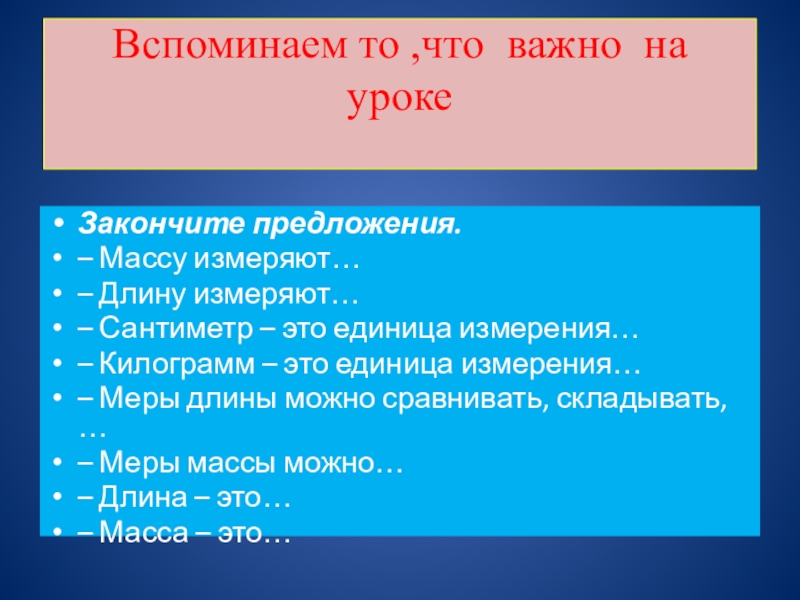 Вспоминаем то ,что важно на уроке

• Закончите предложения.
• – Массу измеряют…
• – Длину измеряют…
• – Сантиметр – это единица измерения…
• – Килограмм – это единица измерения…
• – Меры длины можно сравнивать, складывать, …
• – Меры массы можно…
• – Длина – это…
• – Масса – это…